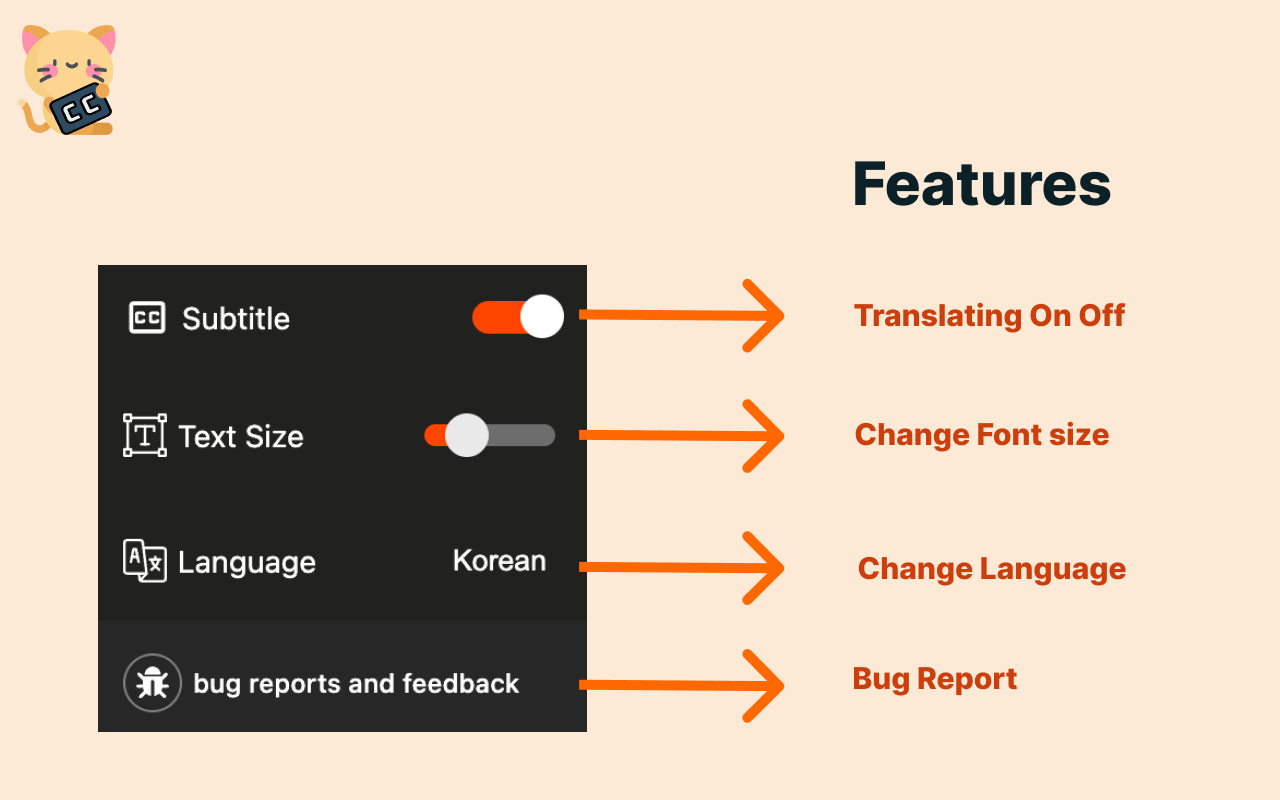 CC

Features

CC Subtitle

Translating On Off

Text Size

Change Font size

Language Korean

Change Language

bug reports and feedback

Bug Report